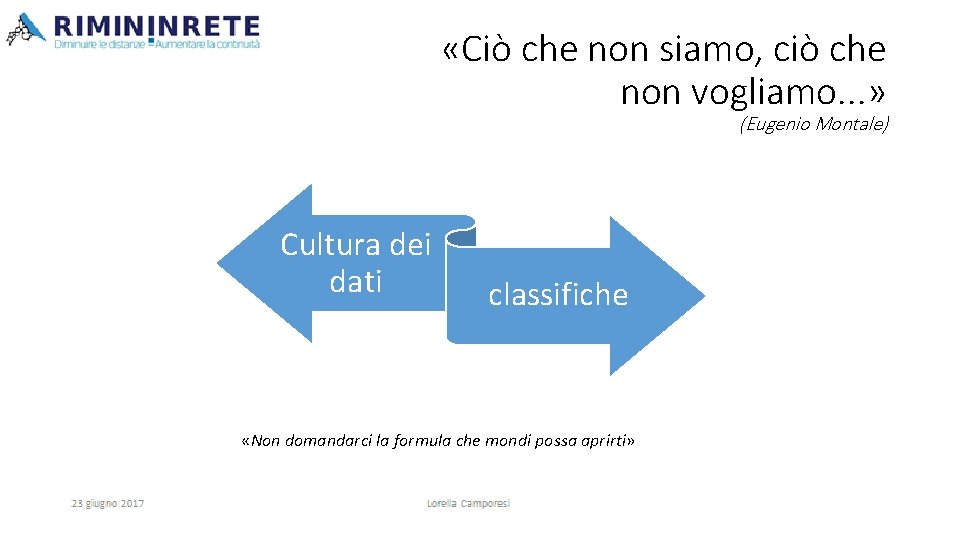 RIMININRETE
Diminuire le distanze Aumentare la continuità

«Ciò che non siamo, ciò che non vogliamo...»
(Eugenio Montale)

Cultura dei dati

classifiche

«Non domandarci la formula che mondi possa aprirti»

23 giugno 2017

Lorella Camporesi